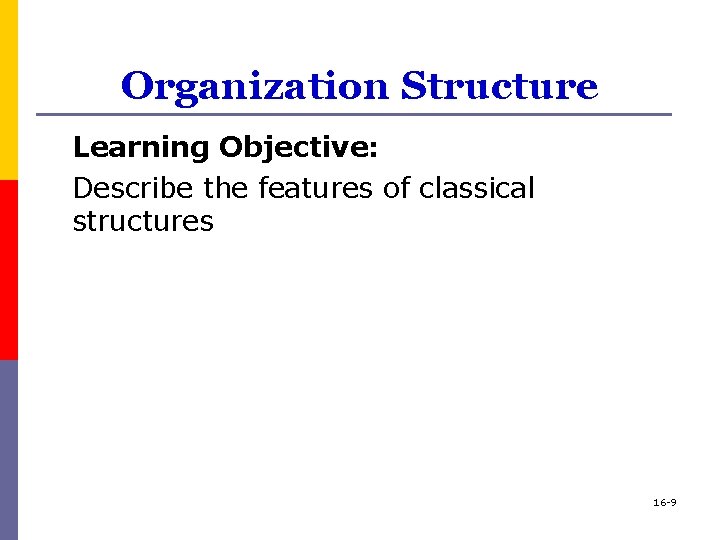 Organization Structure

Learning Objective:

Describe the features of classical structures

16-9